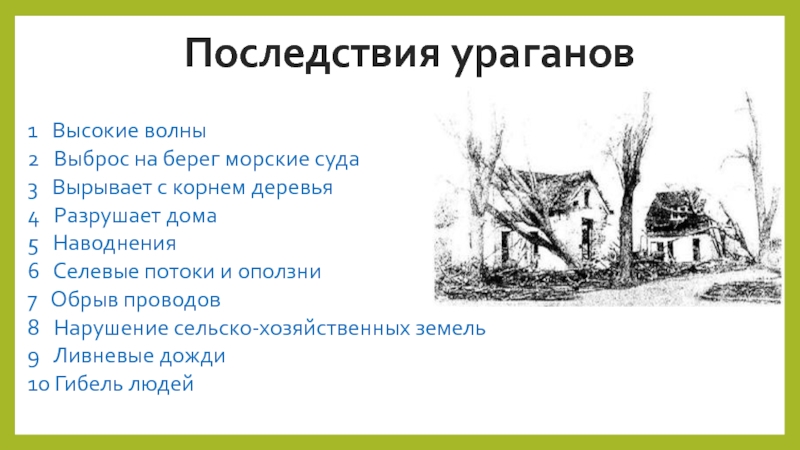 Последствия ураганов

1 Высокие волны
2 Выброс на берег морские суда
3 Вырывает с корнем деревья
4 Разрушает дома
5 Наводнения
6 Селевые потоки и оползни
7 Обрыв проводов
8 Нарушение сельско-хозяйственных земель
9 Ливневые дожди
10 Гибель людей